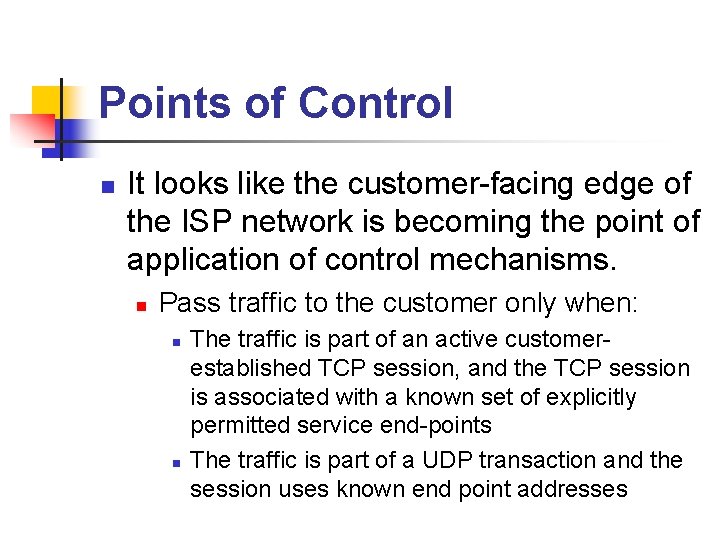 Points of Control

It looks like the customer-facing edge of the ISP network is becoming the point of application of control mechanisms.

Pass traffic to the customer only when:

The traffic is part of an active customer-established TCP session, and the TCP session is associated with a known set of explicitly permitted service end-points

The traffic is part of a UDP transaction and the session uses known end point addresses